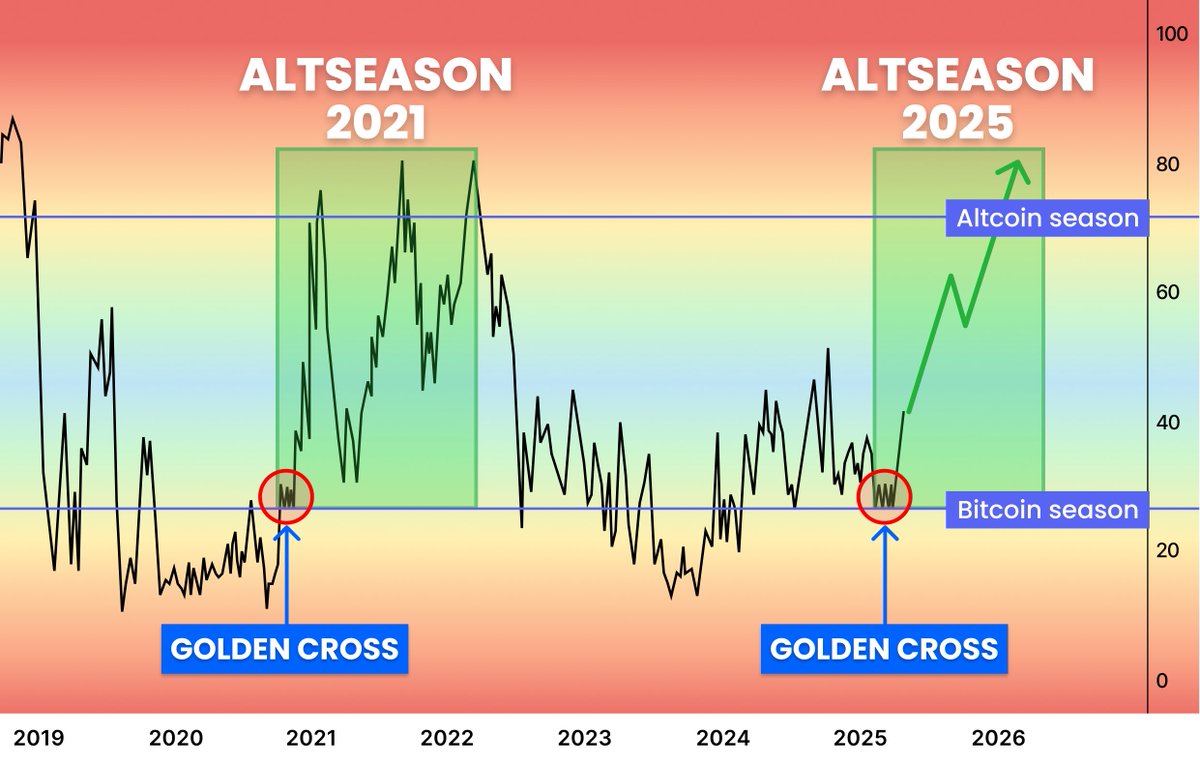 ALTSEASON 2021

ALTSEASON 2025

Altcoin season

Bitcoin season

GOLDEN CROSS

GOLDEN CROSS

100
80
60
40
20
0

2019 2020 2021 2022 2023 2024 2025 2026